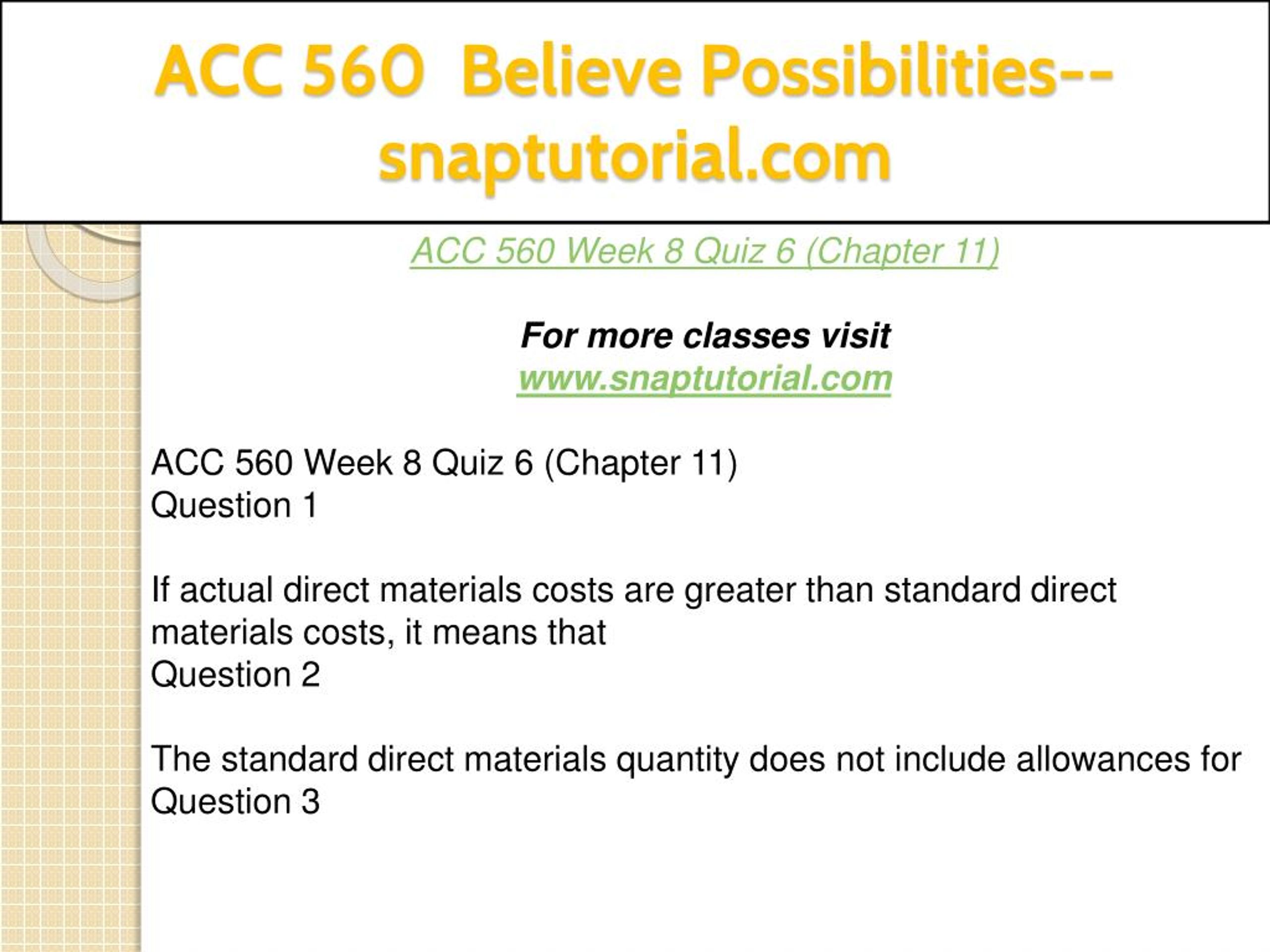 ACC 560 Believe Possibilities--snaptutorial.com

ACC 560 Week 8 Quiz 6 (Chapter 11)

For more classes visit
www.snaptutorial.com

ACC 560 Week 8 Quiz 6 (Chapter 11)
Question 1

If actual direct materials costs are greater than standard direct materials costs, it means that
Question 2

The standard direct materials quantity does not include allowances for
Question 3